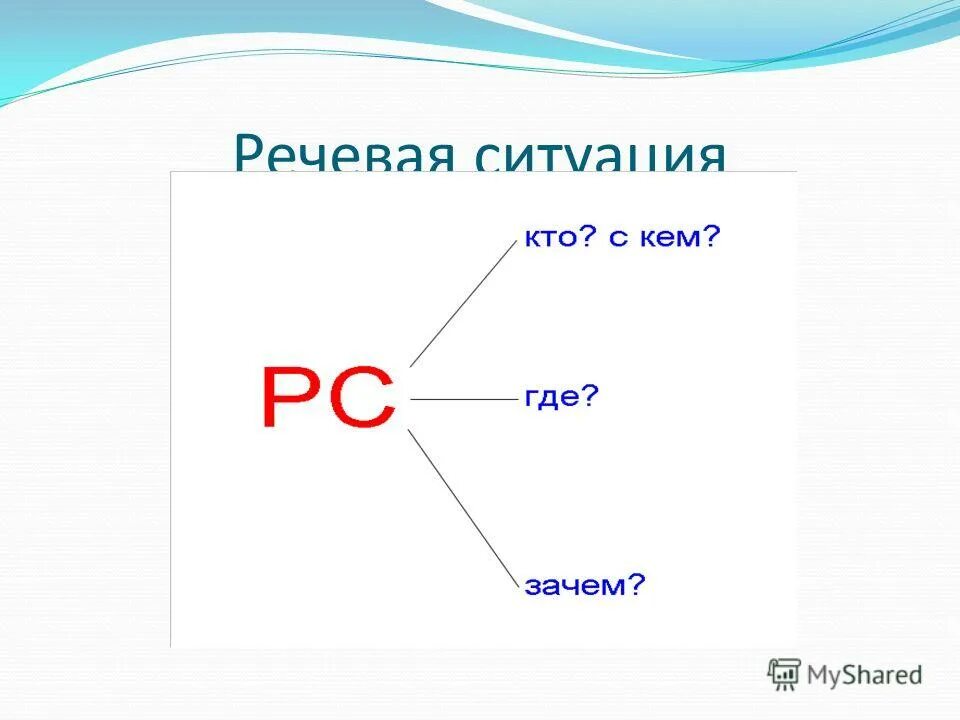 Речевая ситуация

РС

кто? с кем?

где?

зачем?

MyShared